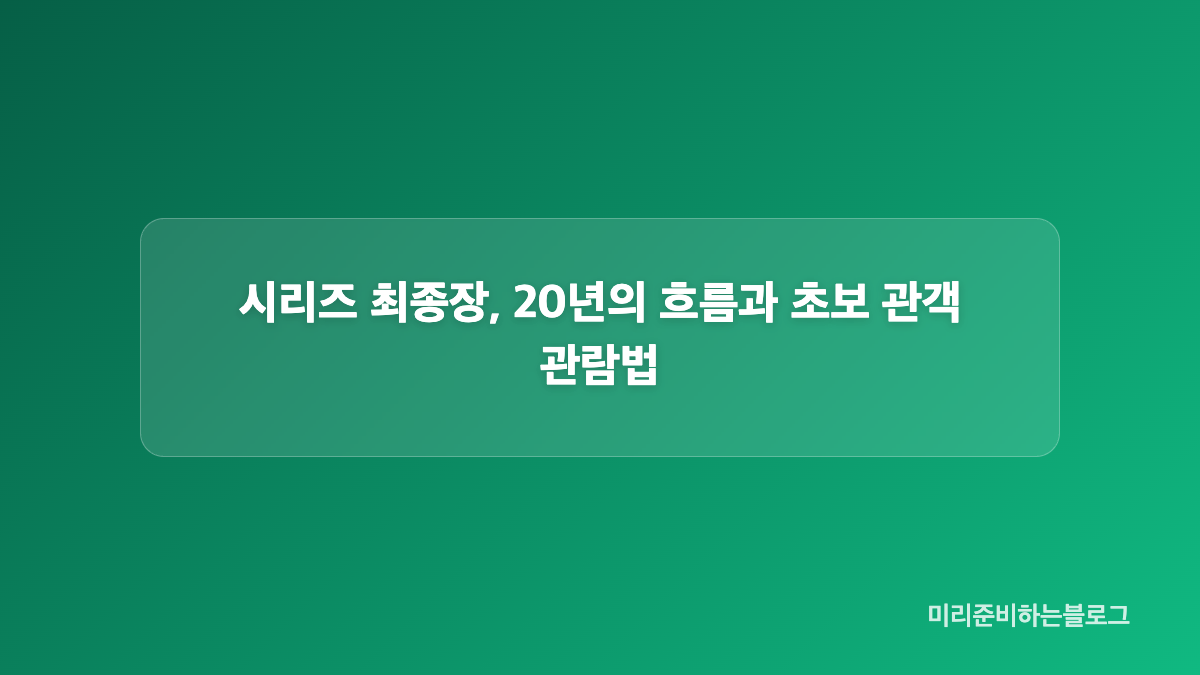 시리즈 최종장, 20년의 흐름과 초보 관객 관람법

미리준비하는블로그